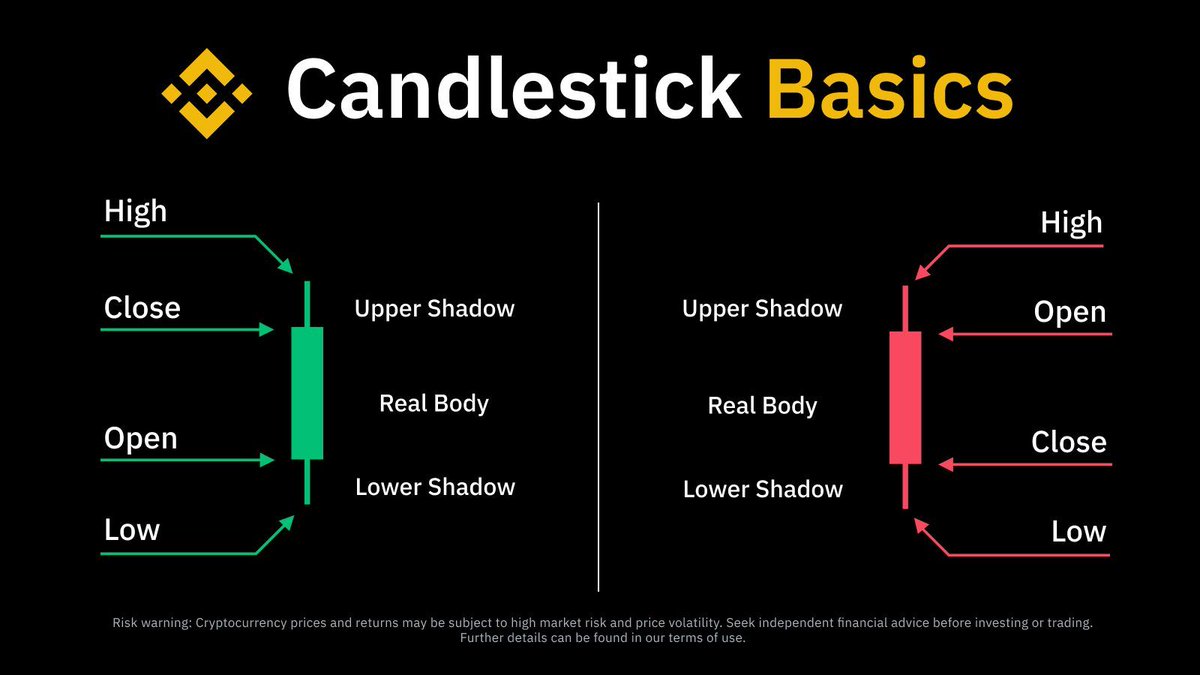 Candlestick Basics

High

Close

Open

Low

Upper Shadow

Real Body

Lower Shadow

Upper Shadow

Real Body

Lower Shadow

High

Open

Close

Low

Risk warning: Cryptocurrency prices and returns may be subject to high market risk and price volatility. Seek independent financial advice before investing or trading. Further details can be found in our terms of use.